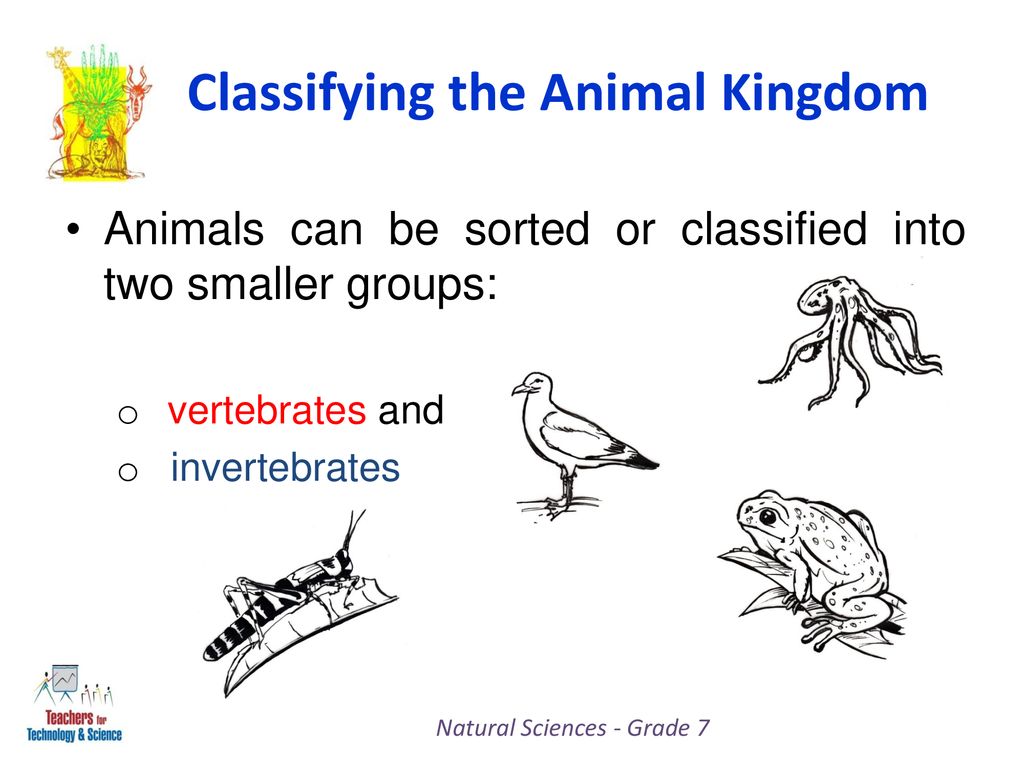 Classifying the Animal Kingdom

• Animals can be sorted or classified into two smaller groups:

o vertebrates and
o invertebrates

Teachers for Technology & Science

Natural Sciences - Grade 7